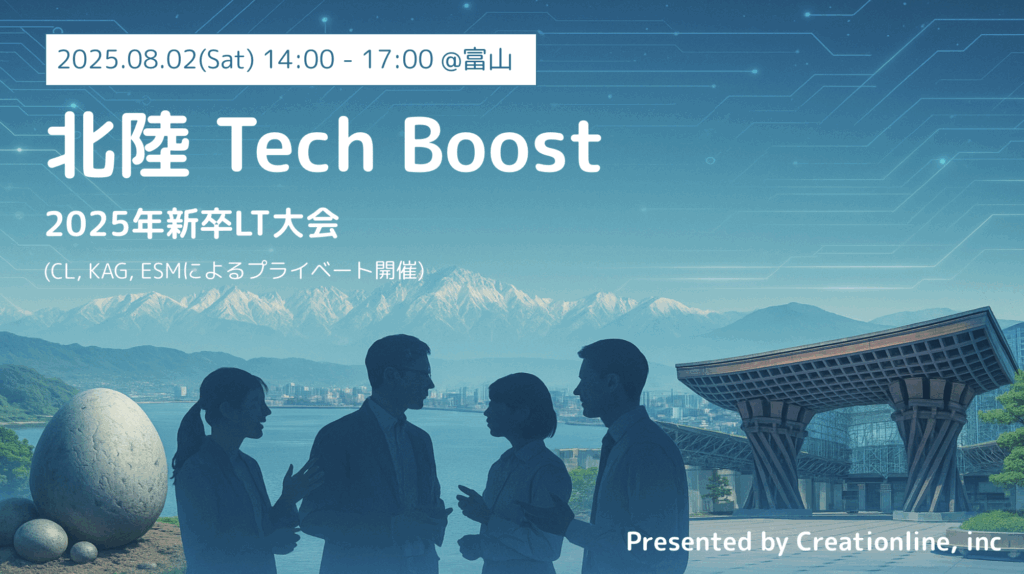 2025.08.02(Sat) 14:00 - 17:00 @富山

北陸 Tech Boost

2025年新卒LT大会

(CL, KAG, ESMによるプライベート開催)

Presented by Creationline, inc